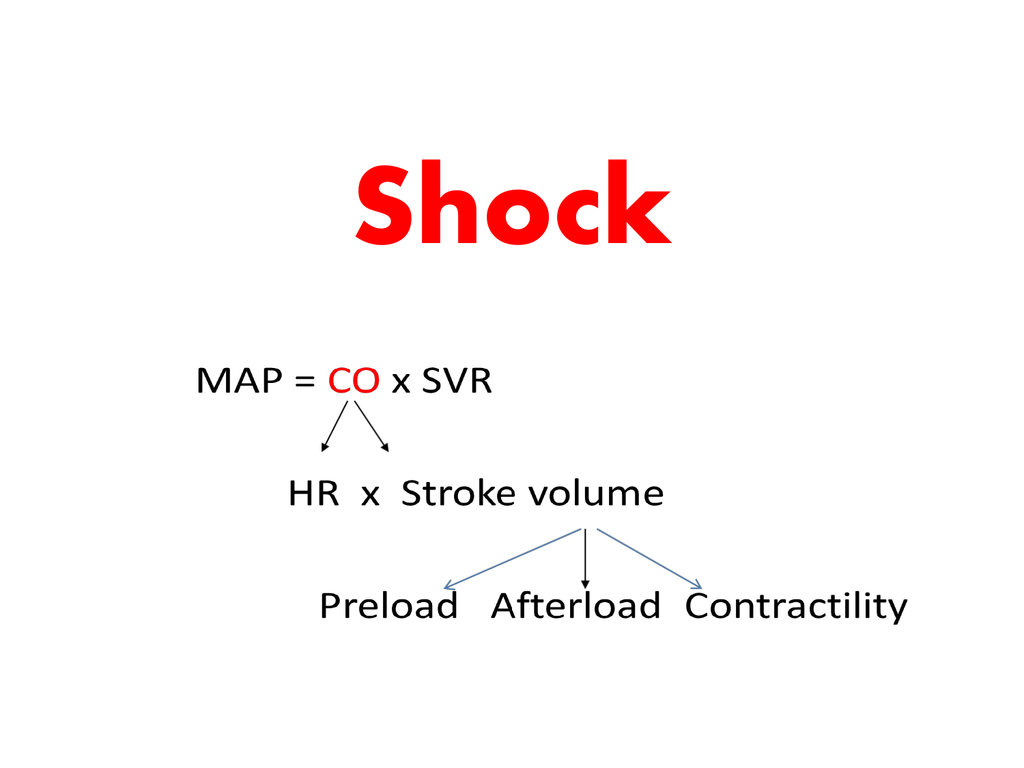 Shock

MAP = CO x SVR

HR x Stroke volume

Preload Afterload Contractility